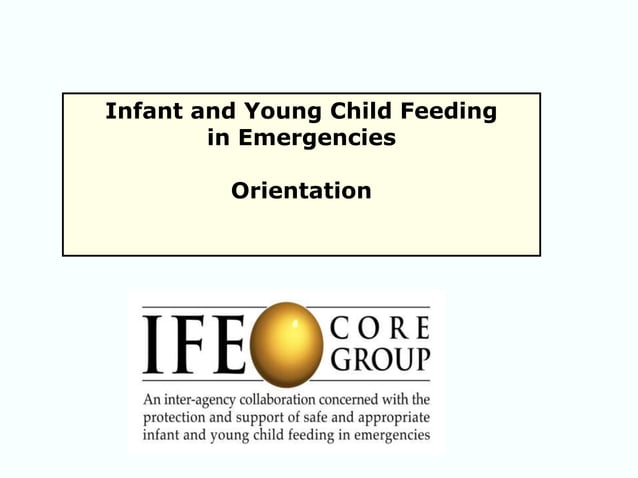 Infant and Young Child Feeding in Emergencies

Orientation

IFE CORE GROUP

An inter-agency collaboration concerned with the protection and support of safe and appropriate infant and young child feeding in emergencies